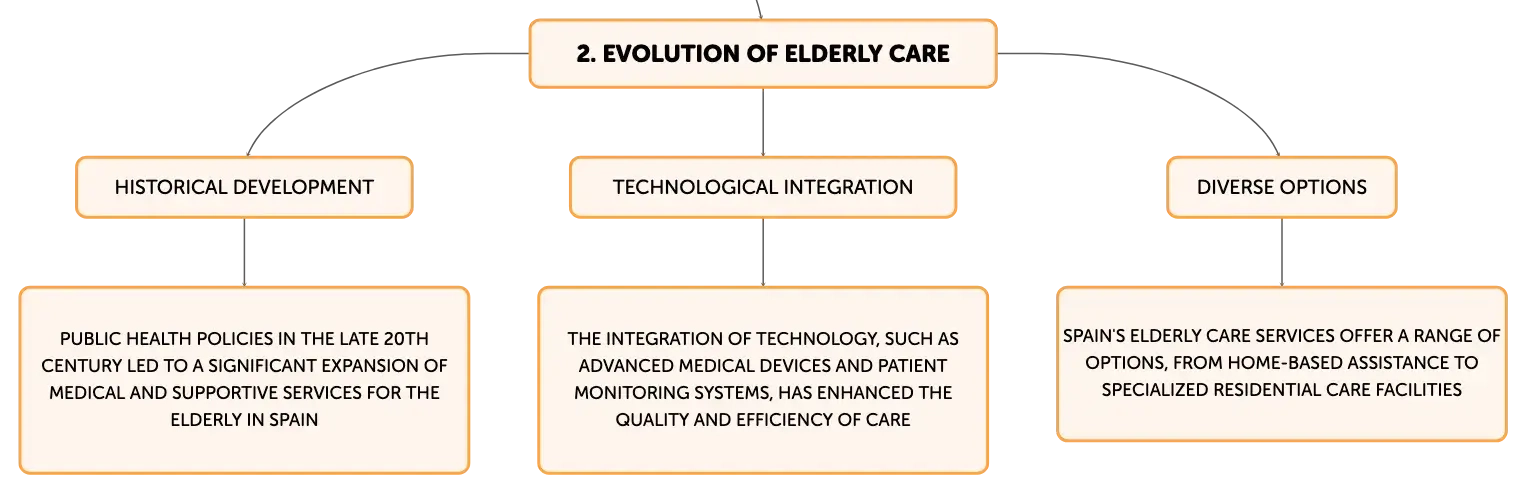 2. EVOLUTION OF ELDERLY CARE

HISTORICAL DEVELOPMENT

PUBLIC HEALTH POLICIES IN THE LATE 20TH CENTURY LED TO A SIGNIFICANT EXPANSION OF MEDICAL AND SUPPORTIVE SERVICES FOR THE ELDERLY IN SPAIN

TECHNOLOGICAL INTEGRATION

THE INTEGRATION OF TECHNOLOGY, SUCH AS ADVANCED MEDICAL DEVICES AND PATIENT MONITORING SYSTEMS, HAS ENHANCED THE QUALITY AND EFFICIENCY OF CARE

DIVERSE OPTIONS

SPAIN'S ELDERLY CARE SERVICES OFFER A RANGE OF OPTIONS, FROM HOME-BASED ASSISTANCE TO SPECIALIZED RESIDENTIAL CARE FACILITIES